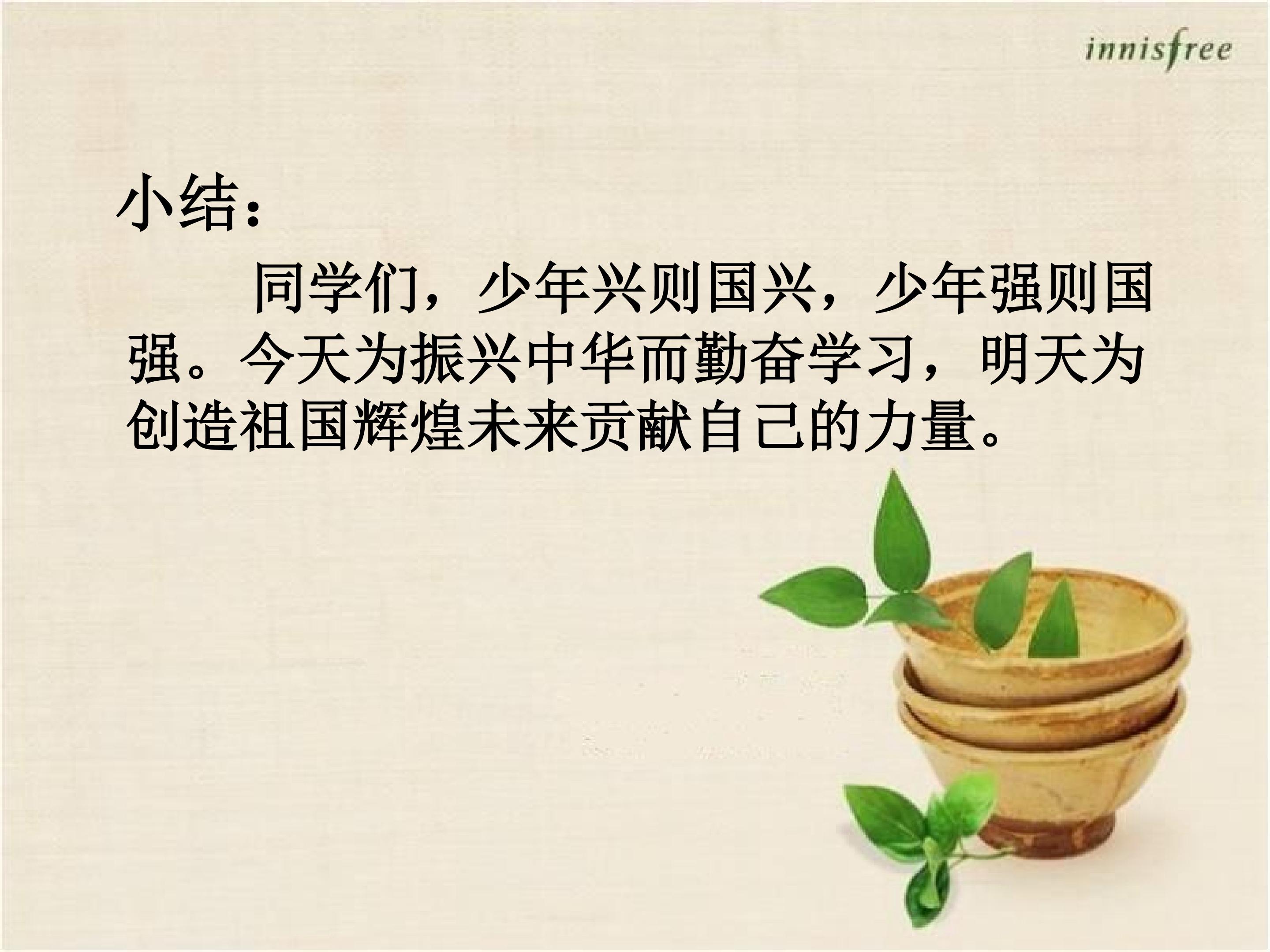 innisfree

小结：

同学们，少年兴则国兴，少年强则国强。今天为振兴中华而勤奋学习，明天为创造祖国辉煌未来贡献自己的力量。